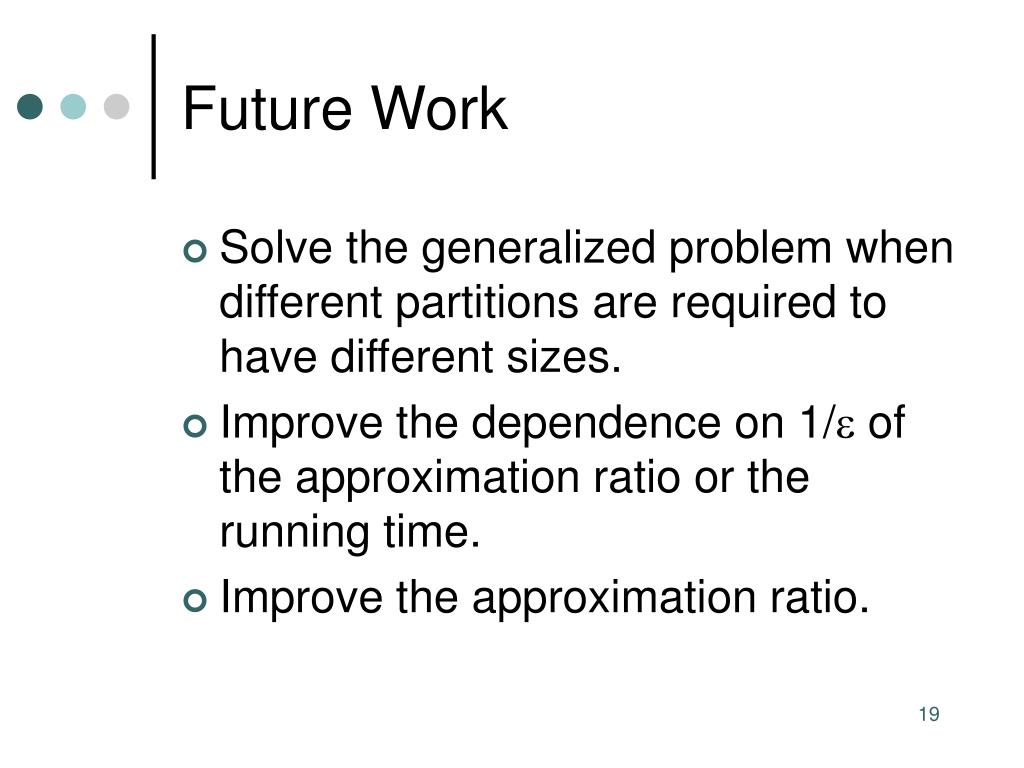 Future Work

Solve the generalized problem when different partitions are required to have different sizes.

Improve the dependence on $1/\varepsilon$ of the approximation ratio or the running time.

Improve the approximation ratio.

19